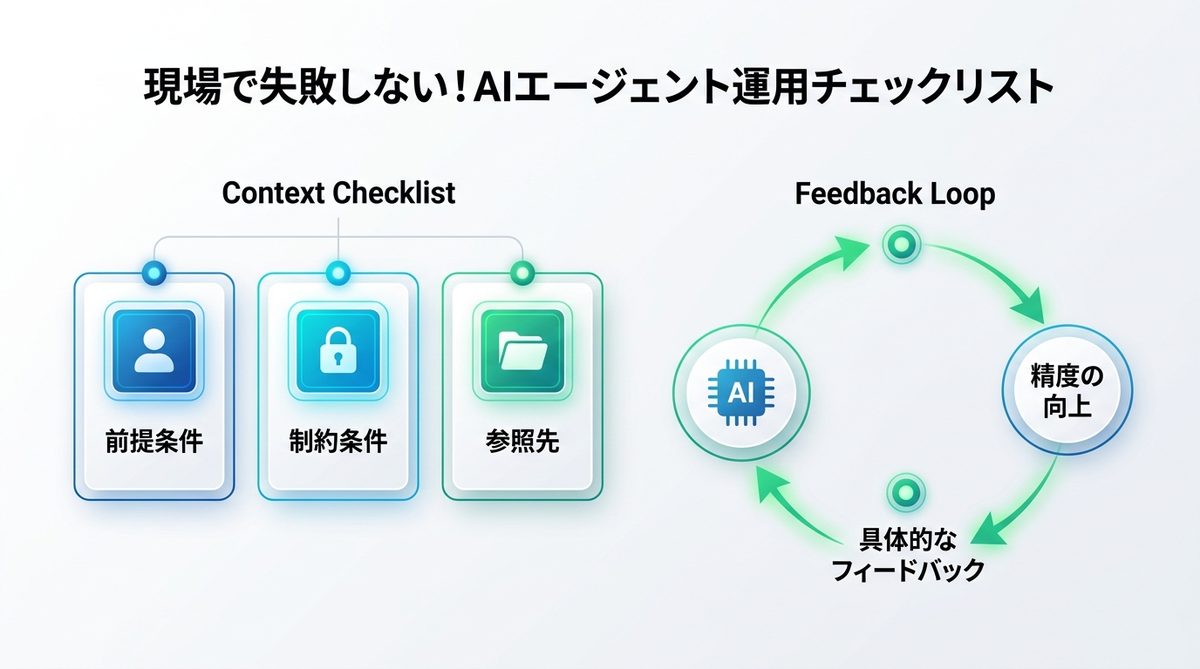 現場で失敗しない！AIエージェント運用チェックリスト

Context Checklist

前提条件

制約条件

参照先

Feedback Loop

AI

精度の向上

具体的なフィードバック